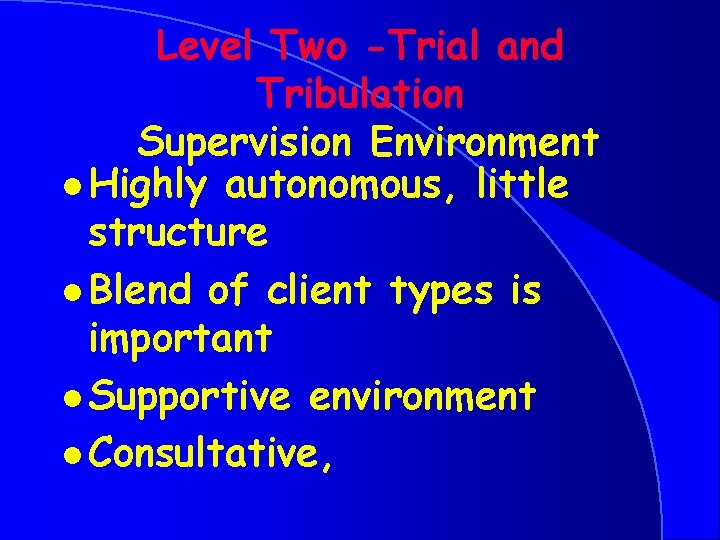 Level Two -Trial and Tribulation

Supervision Environment

- Highly autonomous, little structure
- Blend of client types is important
- Supportive environment
- Consultative,